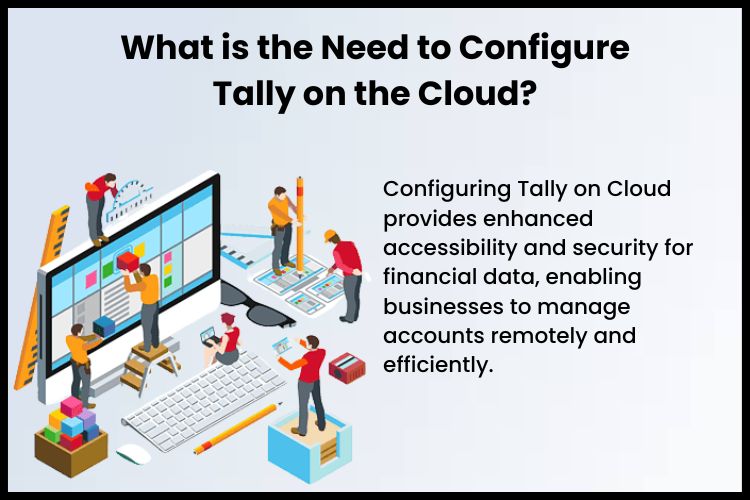 What is the Need to Configure Tally on the Cloud?

Configuring Tally on Cloud provides enhanced accessibility and security for financial data, enabling businesses to manage accounts remotely and efficiently.